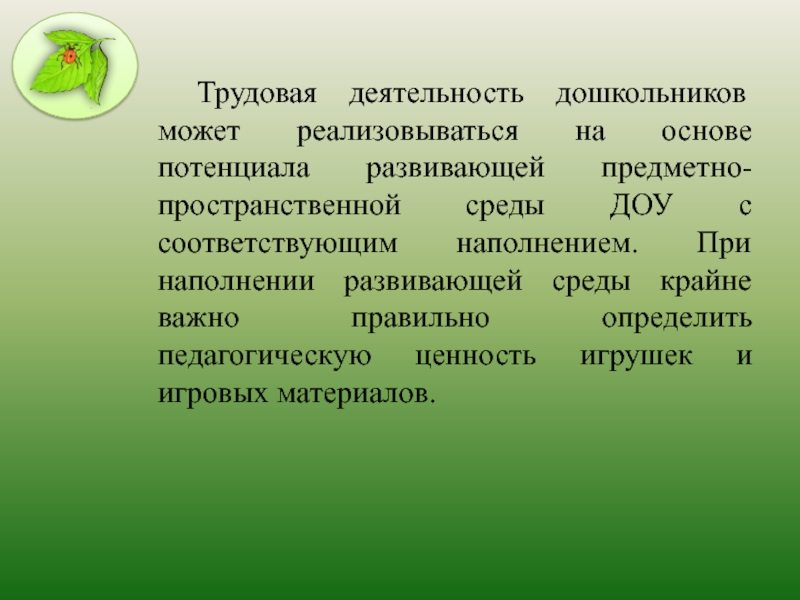 Трудовая деятельность дошкольников может реализовываться на основе потенциала развивающей предметно-пространственной среды ДОУ с соответствующим наполнением. При наполнении развивающей среды крайне важно правильно определить педагогическую ценность игрушек и игровых материалов.